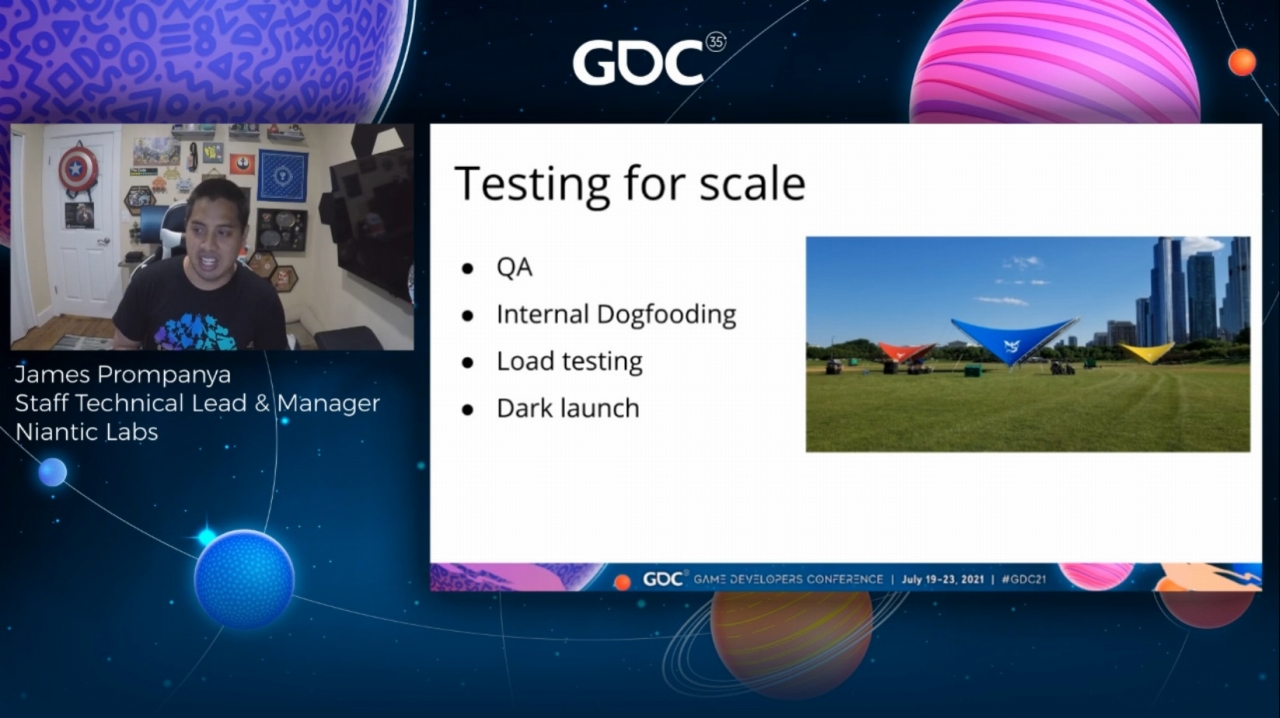 GDC 35

James Prompanya
Staff Technical Lead & Manager
Niantic Labs

Testing for scale

- QA
- Internal Dogfooding
- Load testing
- Dark launch

GDC GAME DEVELOPERS CONFERENCE | July 19-23, 2021 | #GDC21